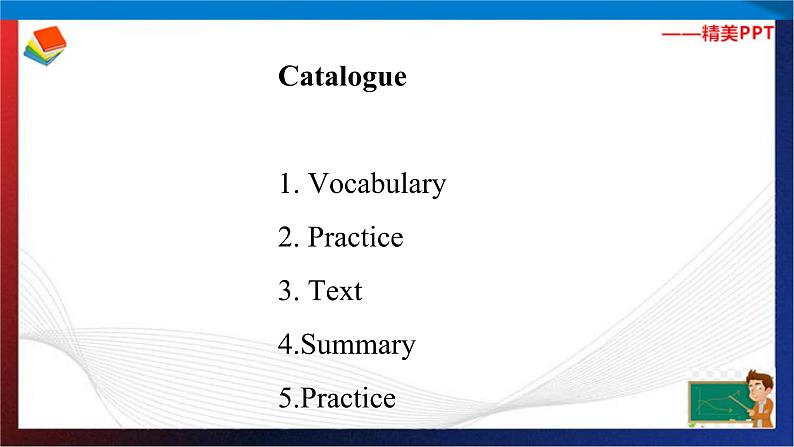 ——精美PPT

Catalogue

1. Vocabulary

2. Practice

3. Text

4.Summary

5.Practice